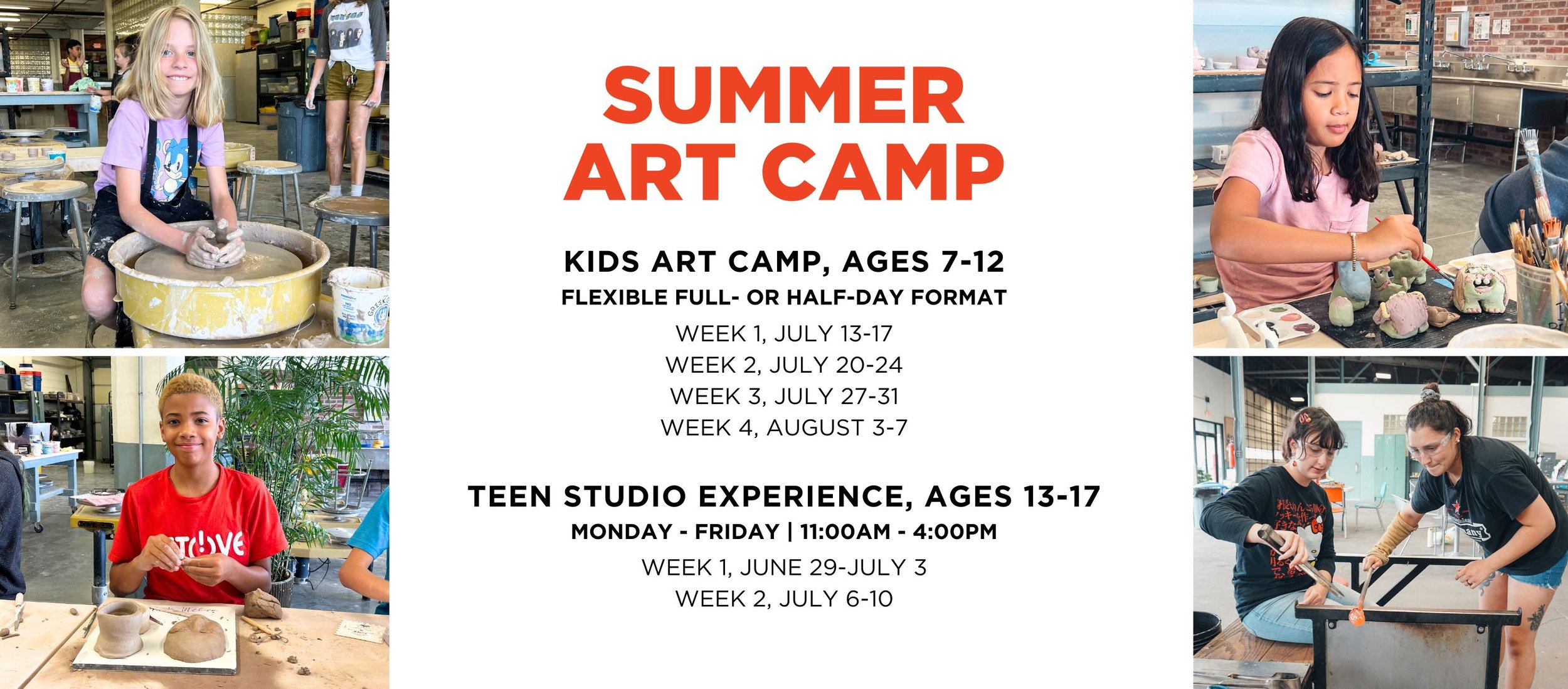 SUMMER ART CAMP

KIDS ART CAMP, AGES 7-12
FLEXIBLE FULL- OR HALF-DAY FORMAT
WEEK 1, JULY 13-17
WEEK 2, JULY 20-24
WEEK 3, JULY 27-31
WEEK 4, AUGUST 3-7

TEEN STUDIO EXPERIENCE, AGES 13-17
MONDAY - FRIDAY | 11:00AM - 4:00PM
WEEK 1, JUNE 29-JULY 3
WEEK 2, JULY 6-10